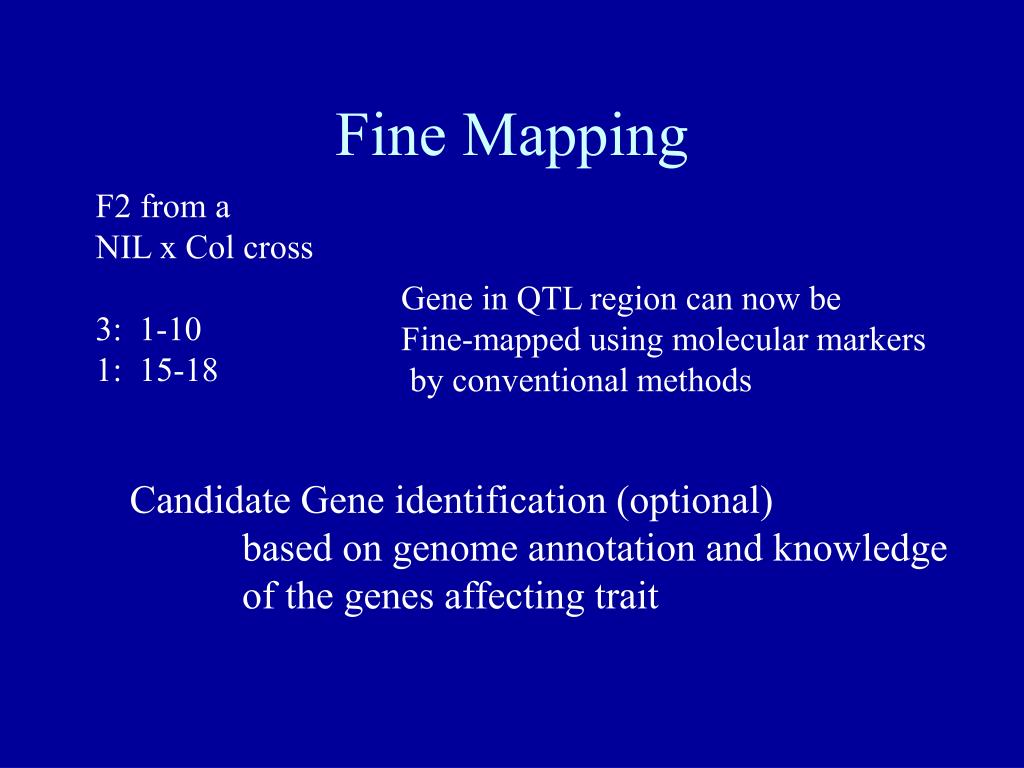 Fine Mapping

F2 from a
NIL x Col cross

3: 1-10
1: 15-18

Gene in QTL region can now be
Fine-mapped using molecular markers
by conventional methods

Candidate Gene identification (optional)
based on genome annotation and knowledge of the genes affecting trait